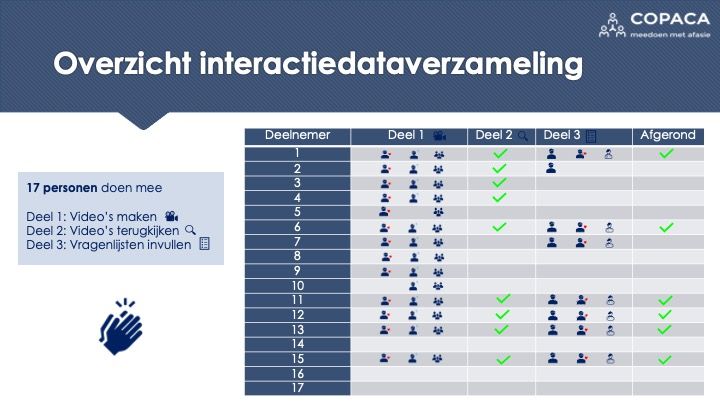 COPACA
meedoen met afasie

Overzicht interactiedataverzameling

17 personen doen mee

Deel 1: Video's maken
Deel 2: Video's terugkijken
Deel 3: Vragenlijsten invullen

| Deelnemer | Deel 1 | Deel 2 | Deel 3 | Afgerond |
|---|---|---|---|---|
| 1 | | ✓ | | ✓ |
| 2 | | ✓ | | |
| 3 | | ✓ | | |
| 4 | | ✓ | | |
| 5 | | | | |
| 6 | | ✓ | | ✓ |
| 7 | | | | |
| 8 | | | | |
| 9 | | | | |
| 10 | | | | |
| 11 | | ✓ | | ✓ |
| 12 | | ✓ | | ✓ |
| 13 | | ✓ | | ✓ |
| 14 | | | | |
| 15 | | ✓ | | ✓ |
| 16 | | | | |
| 17 | | | | |